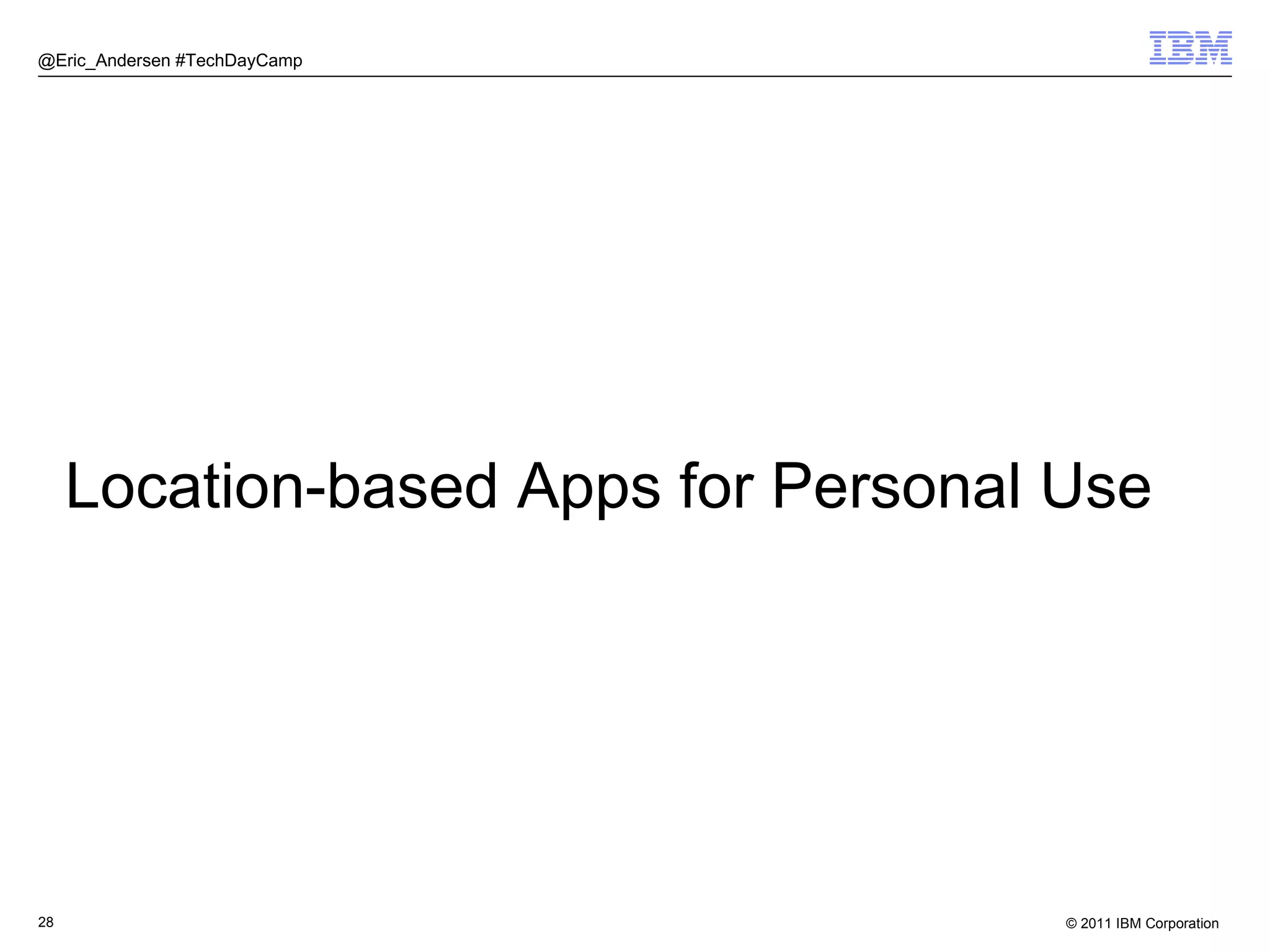 @Eric_Andersen #TechDayCamp

IBM

Location-based Apps for Personal Use

28

© 2011 IBM Corporation